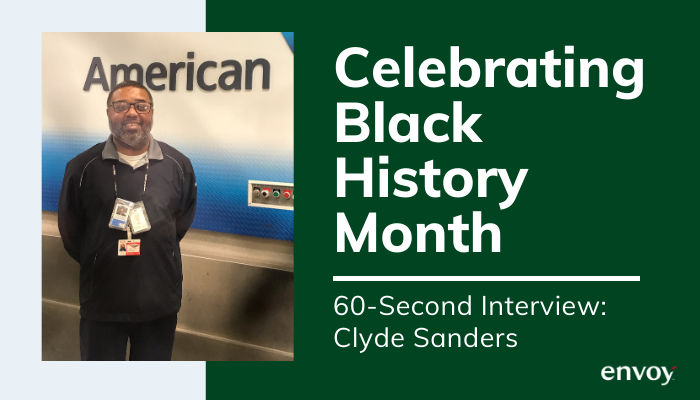 American

Celebrating Black History Month

60-Second Interview: Clyde Sanders

envoy